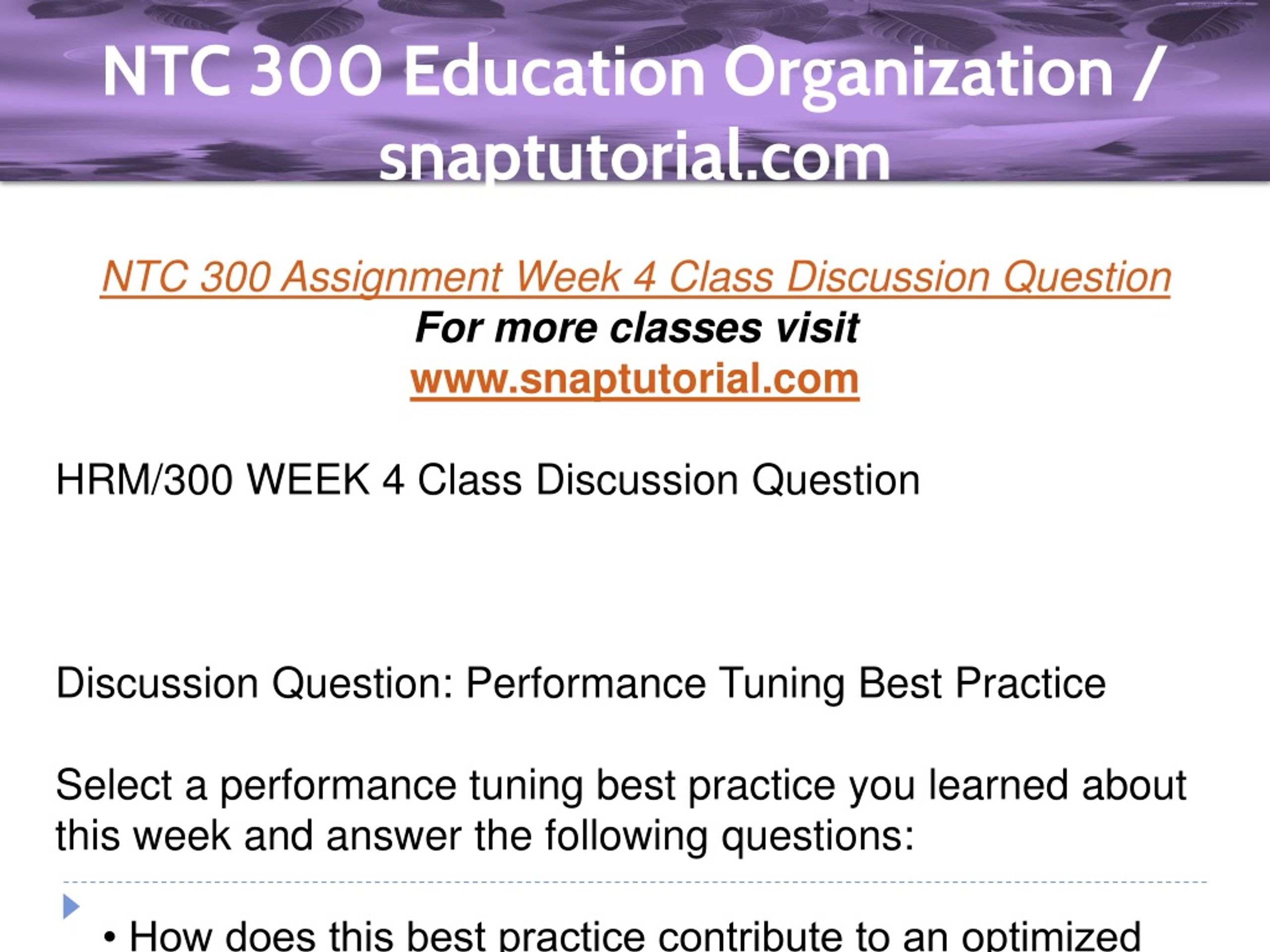 NTC 300 Education Organization / snaptutorial.com

NTC 300 Assignment Week 4 Class Discussion Question
For more classes visit
www.snaptutorial.com

HRM/300 WEEK 4 Class Discussion Question

Discussion Question: Performance Tuning Best Practice

Select a performance tuning best practice you learned about this week and answer the following questions:

• How does this best practice contribute to an optimized